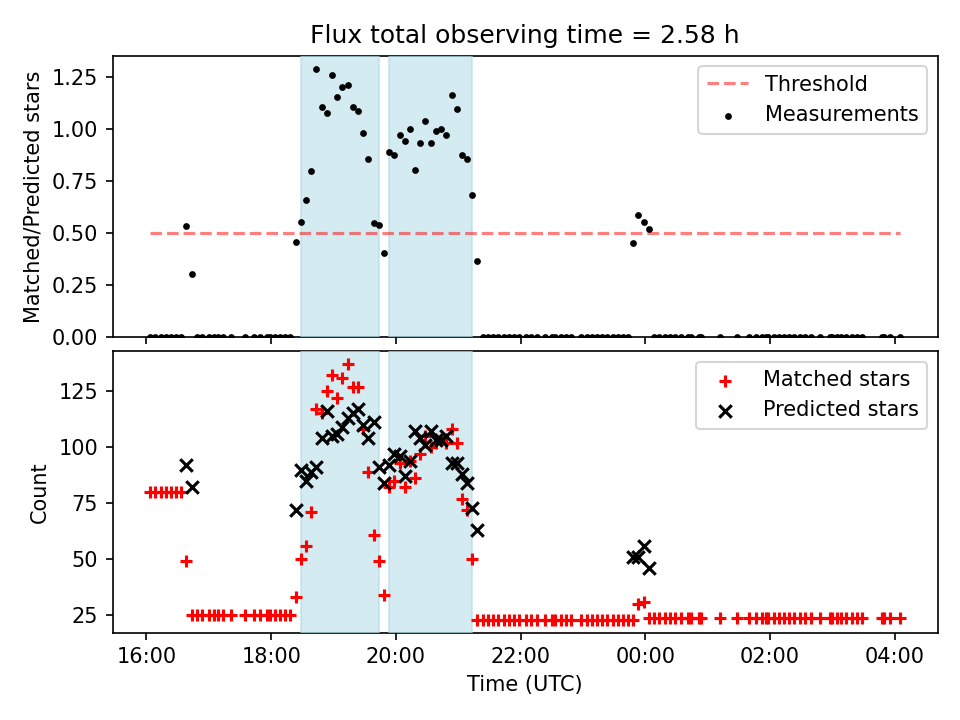 Flux total observing time = 2.58 h

Matched/Predicted stars

1.25
1.00
0.75
0.50
0.25
0.00

Threshold
Measurements

Count

125
100
75
50
25

Matched stars
Predicted stars

16:00
18:00
20:00
22:00
00:00
02:00
04:00

Time (UTC)